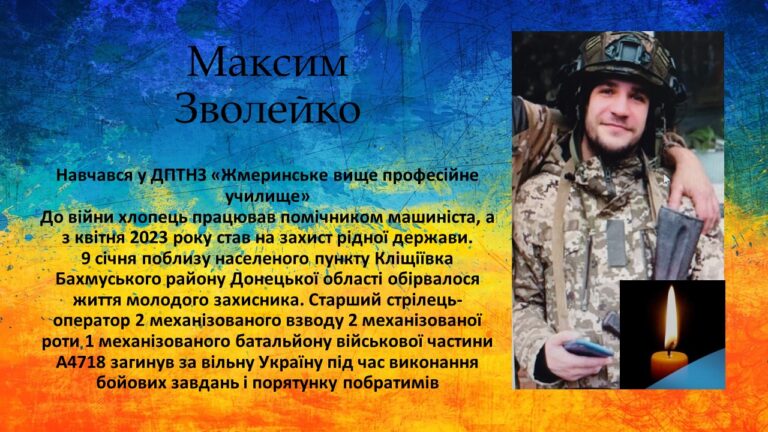 Максим Зволейко

Навчався у ДПТНЗ «Жмеринське вище професійне училище»
До війни хлопець працював помічником машиніста, а з квітня 2023 року став на захист рідної держави.
9 січня поблизу населеного пункту Кліщіївка Бахмуського району Донецької області обірвалося життя молодого захисника. Старший стрілець-оператор 2 механізованого взводу 2 механізованої роти 1 механізованого батальйону військової частини А4718 загинув за вільну Україну під час виконання бойових завдань і порятунку побратимів